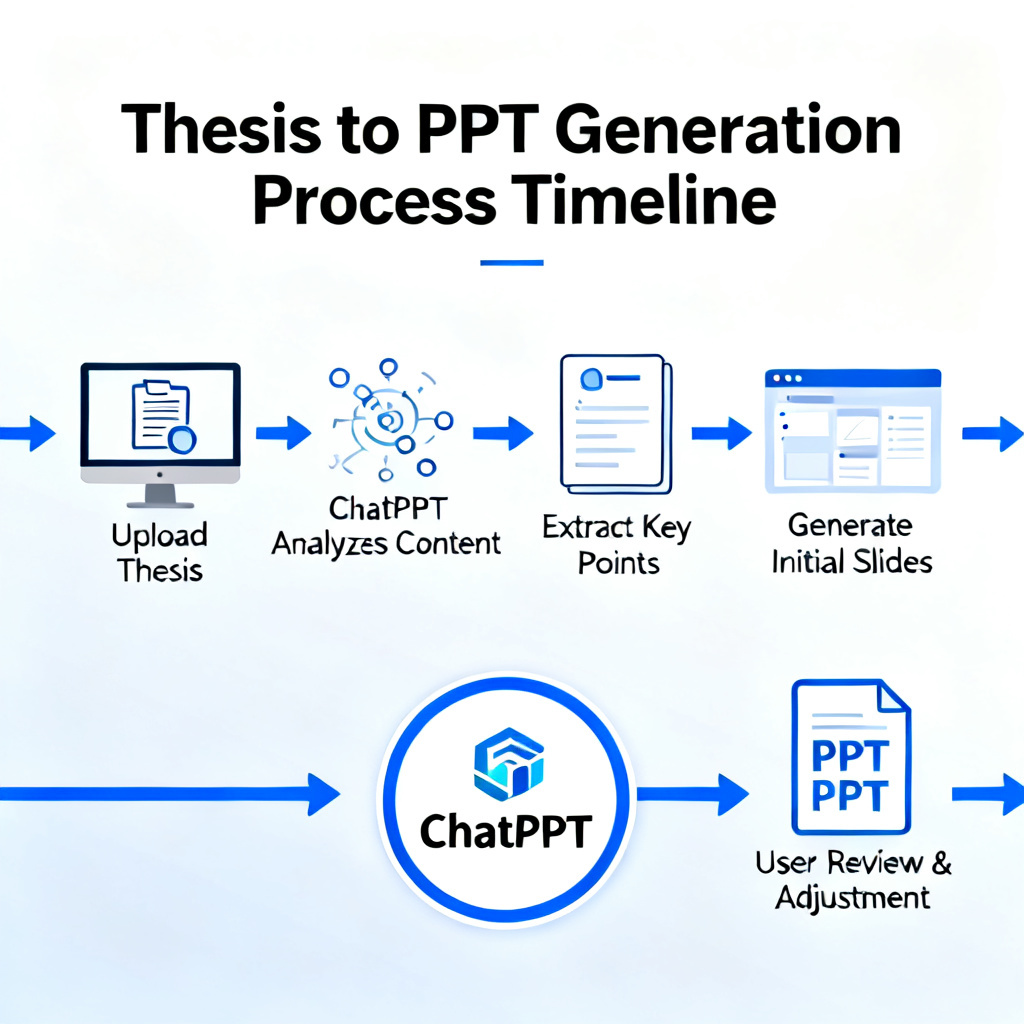 Thesis to PPT Generation Process Timeline

Upload Thesis

ChatPPT Analyzes Content

Extract Key Points

Generate Initial Slides

ChatPPT

PPT
PPT

User Review & Adjustment